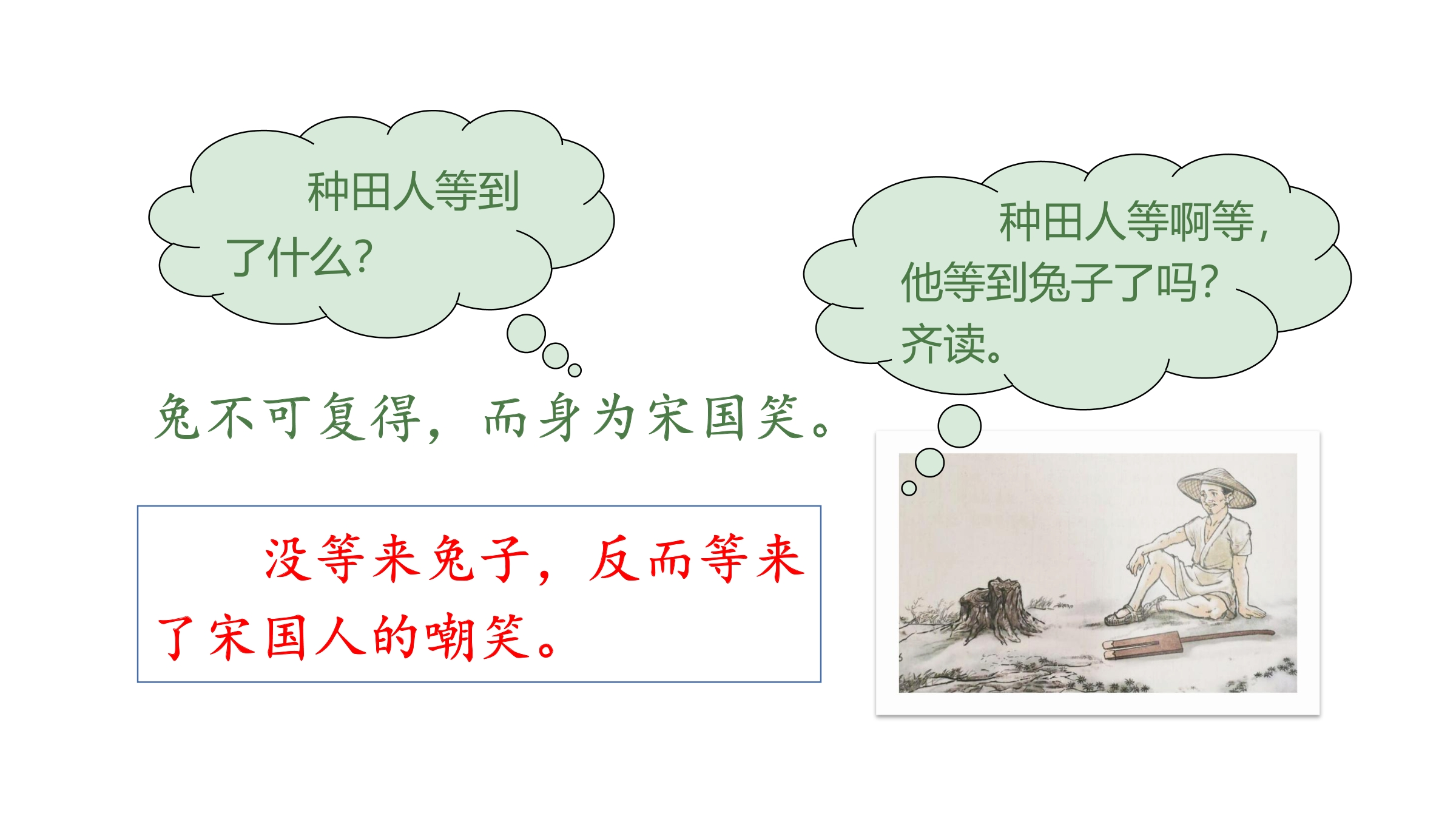 种田人等到了什么？

种田人等啊等，他等到兔子了吗？齐读。

兔不可复得，而身为宋国笑。

没等来兔子，反而等来了宋国人的嘲笑。